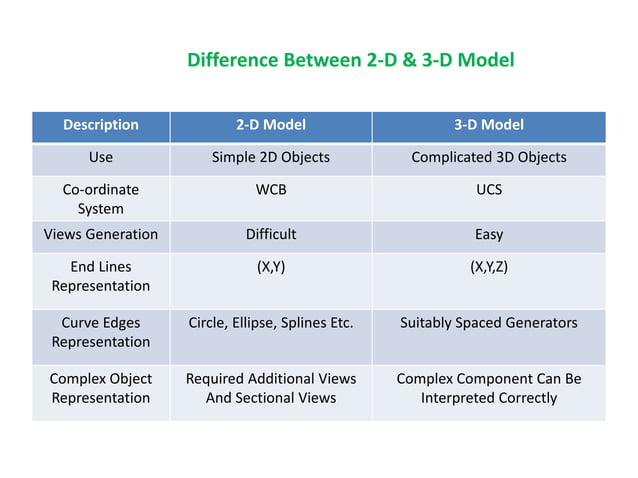 Difference Between 2-D & 3-D Model

| Description | 2-D Model | 3-D Model |
|---|---|---|
| Use | Simple 2D Objects | Complicated 3D Objects |
| Co-ordinate System | WCB | UCS |
| Views Generation | Difficult | Easy |
| End Lines Representation | (X,Y) | (X,Y,Z) |
| Curve Edges Representation | Circle, Ellipse, Splines Etc. | Suitably Spaced Generators |
| Complex Object Representation | Required Additional Views And Sectional Views | Complex Component Can Be Interpreted Correctly |